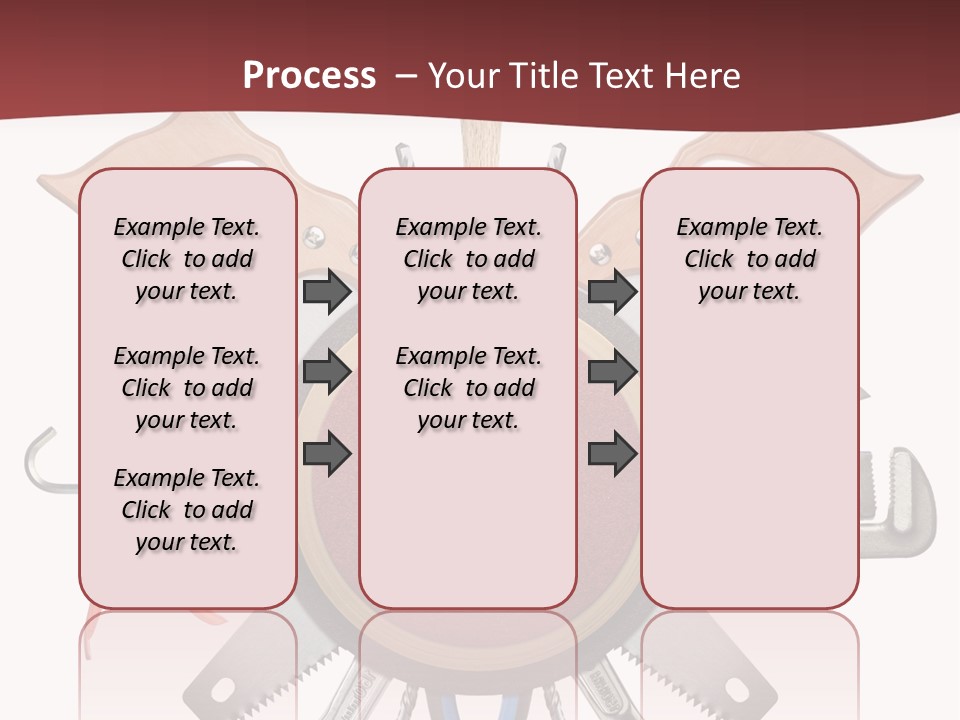 Process – Your Title Text Here

Example Text. Click to add your text.

Example Text. Click to add your text.

Example Text. Click to add your text.

Example Text. Click to add your text.

Example Text. Click to add your text.

Example Text. Click to add your text.